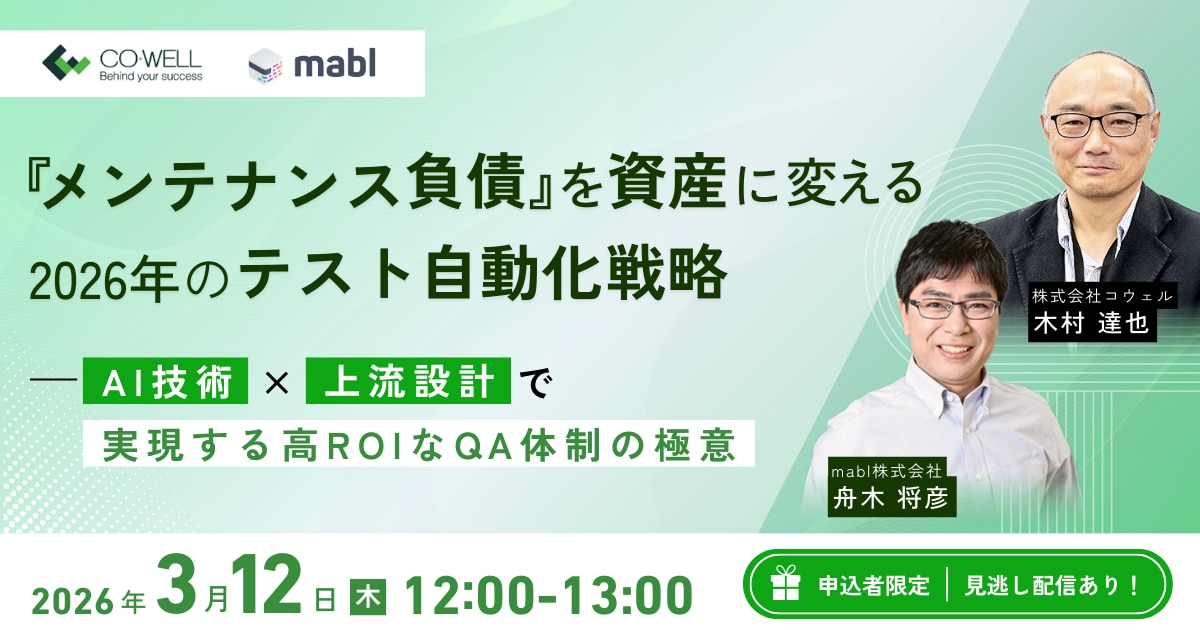 CO-WELL
Behind your success

mabl

『メンテナンス負債』を資産に変える
2026年のテスト自動化戦略

— AI技術 × 上流設計 で
実現する高ROIなQA体制の極意

株式会社コウェル
木村 達也

mabl株式会社
舟木 将彦

2026年 3月12日 木 12:00-13:00

申込者限定 | 見逃し配信あり！